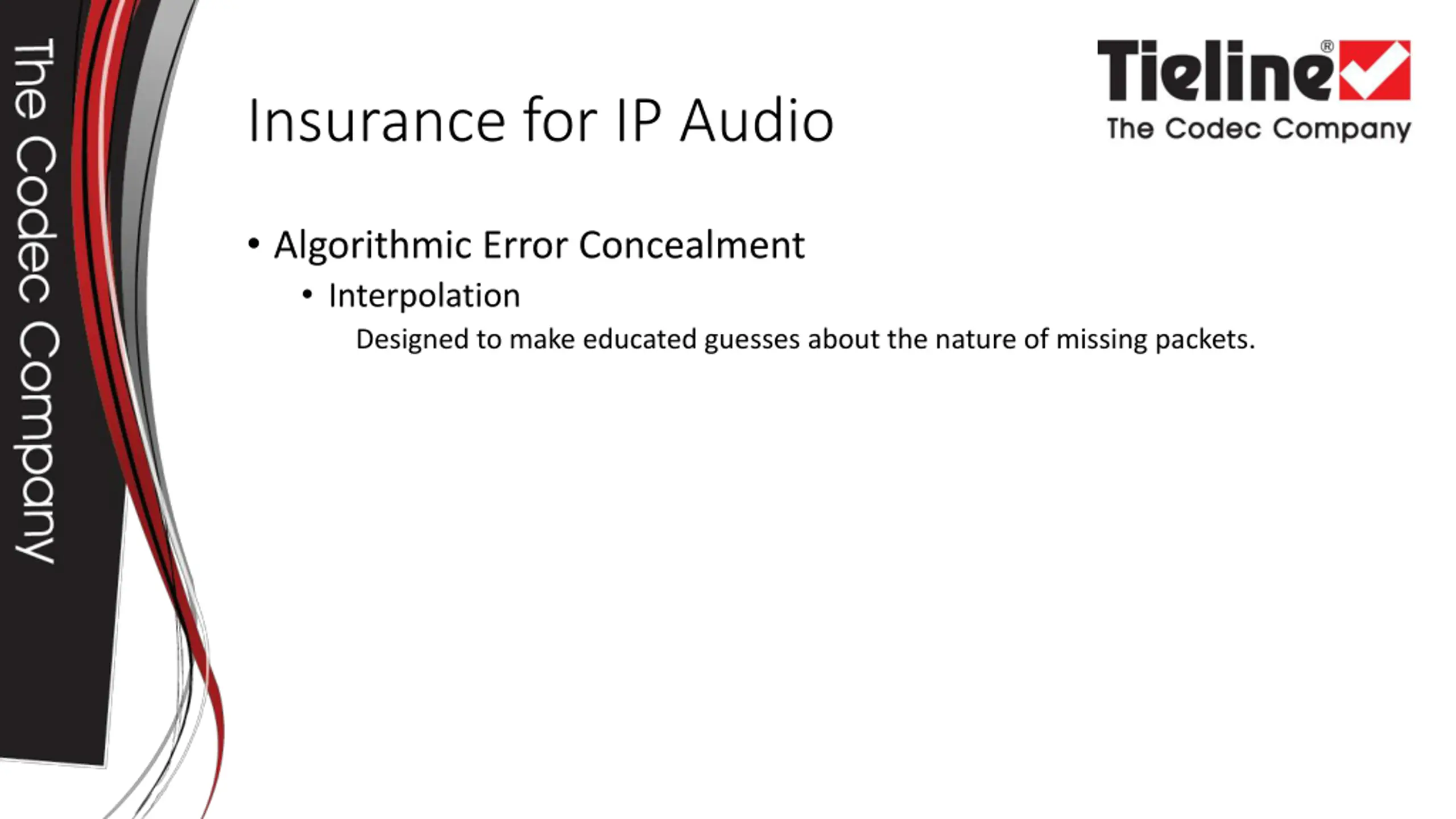 The Codec Company

Tieline®
The Codec Company

Insurance for IP Audio

• Algorithmic Error Concealment
  • Interpolation
    Designed to make educated guesses about the nature of missing packets.